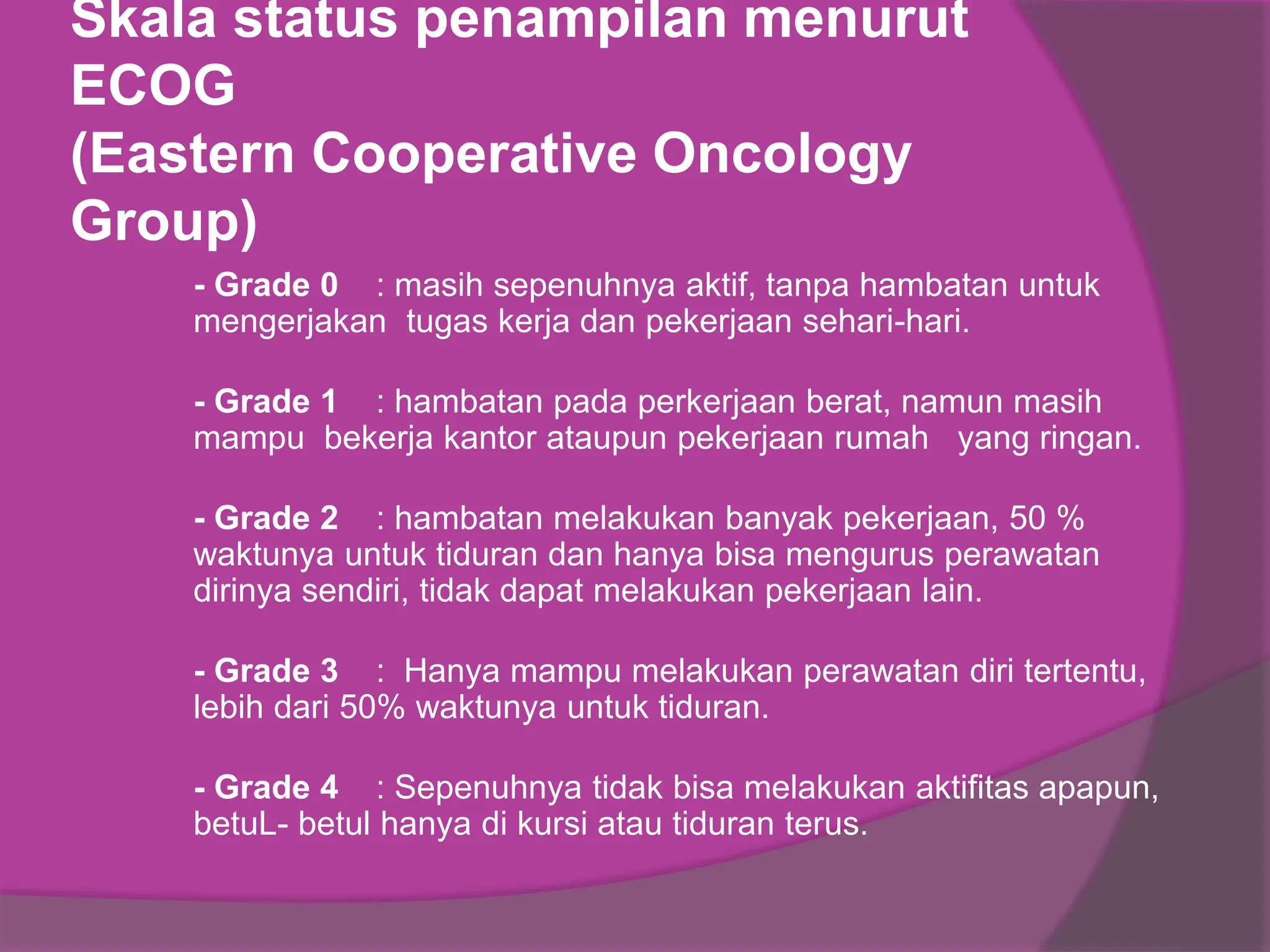 Skala status penampilan menurut ECOG
(Eastern Cooperative Oncology Group)

- Grade 0 : masih sepenuhnya aktif, tanpa hambatan untuk mengerjakan tugas kerja dan pekerjaan sehari-hari.

- Grade 1 : hambatan pada perkerjaan berat, namun masih mampu bekerja kantor ataupun pekerjaan rumah yang ringan.

- Grade 2 : hambatan melakukan banyak pekerjaan, 50 % waktunya untuk tiduran dan hanya bisa mengurus perawatan dirinya sendiri, tidak dapat melakukan pekerjaan lain.

- Grade 3 : Hanya mampu melakukan perawatan diri tertentu, lebih dari 50% waktunya untuk tiduran.

- Grade 4 : Sepenuhnya tidak bisa melakukan aktifitas apapun, betuL- betul hanya di kursi atau tiduran terus.